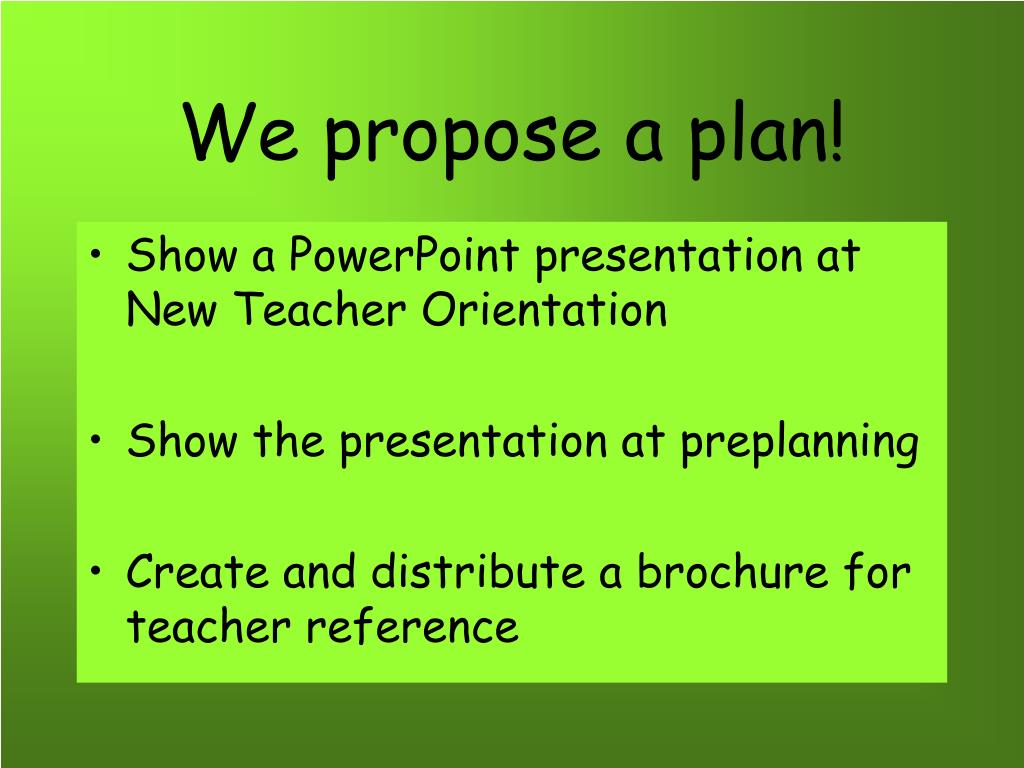 We propose a plan!

• Show a PowerPoint presentation at New Teacher Orientation

• Show the presentation at preplanning

• Create and distribute a brochure for teacher reference